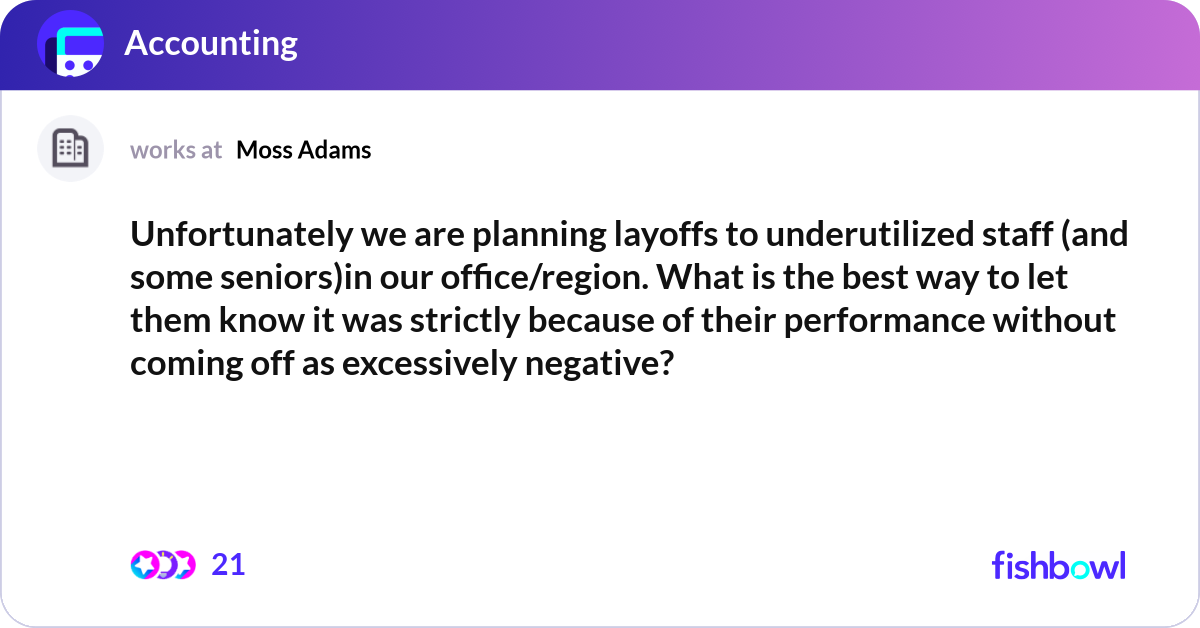 Accounting

works at Moss Adams

Unfortunately we are planning layoffs to underutilized staff (and some seniors)in our office/region. What is the best way to let them know it was strictly because of their performance without coming off as excessively negative?

21

fishbowl